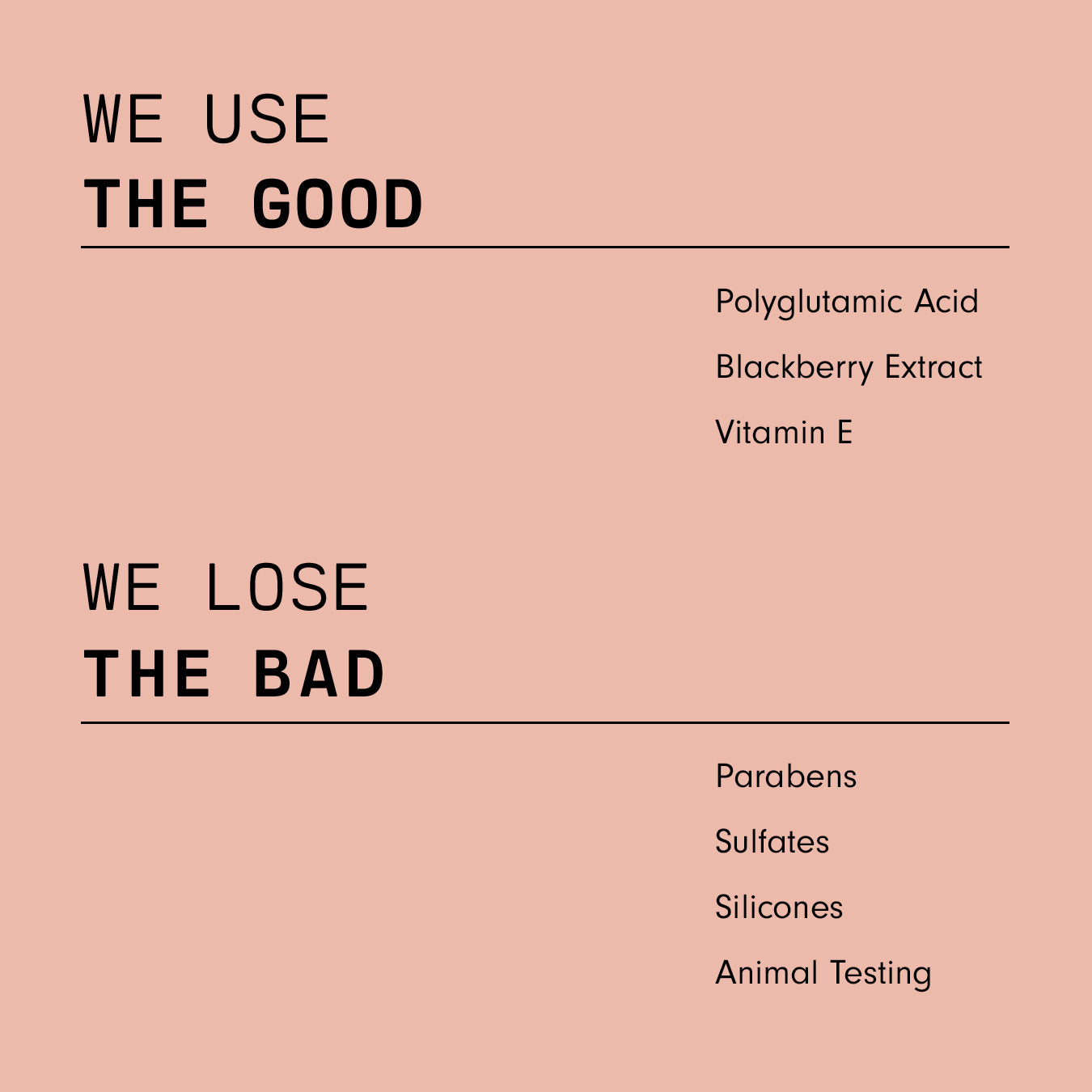 WE USE
THE GOOD

Polyglutamic Acid

Blackberry Extract

Vitamin E

WE LOSE
THE BAD

Parabens

Sulfates

Silicones

Animal Testing